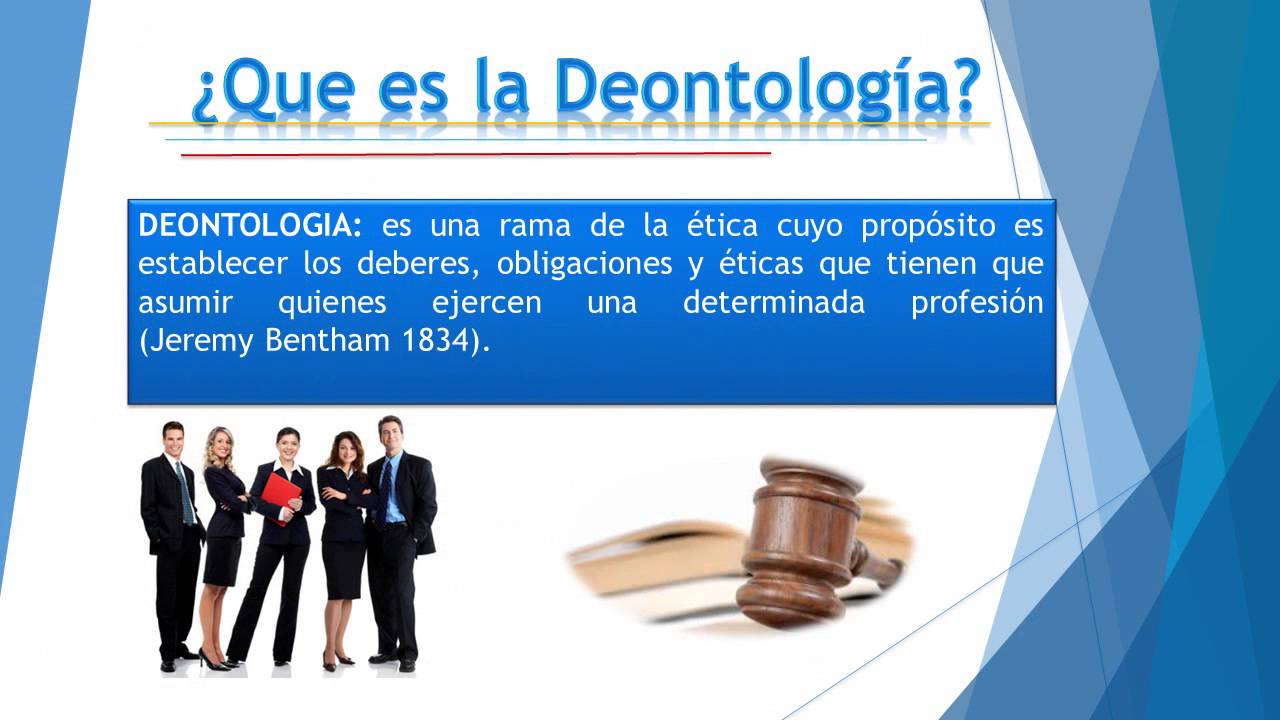 ¿Que es la Deontología?

DEONTOLOGIA: es una rama de la ética cuyo propósito es establecer los deberes, obligaciones y éticas que tienen que asumir quienes ejercen una determinada profesión (Jeremy Bentham 1834).